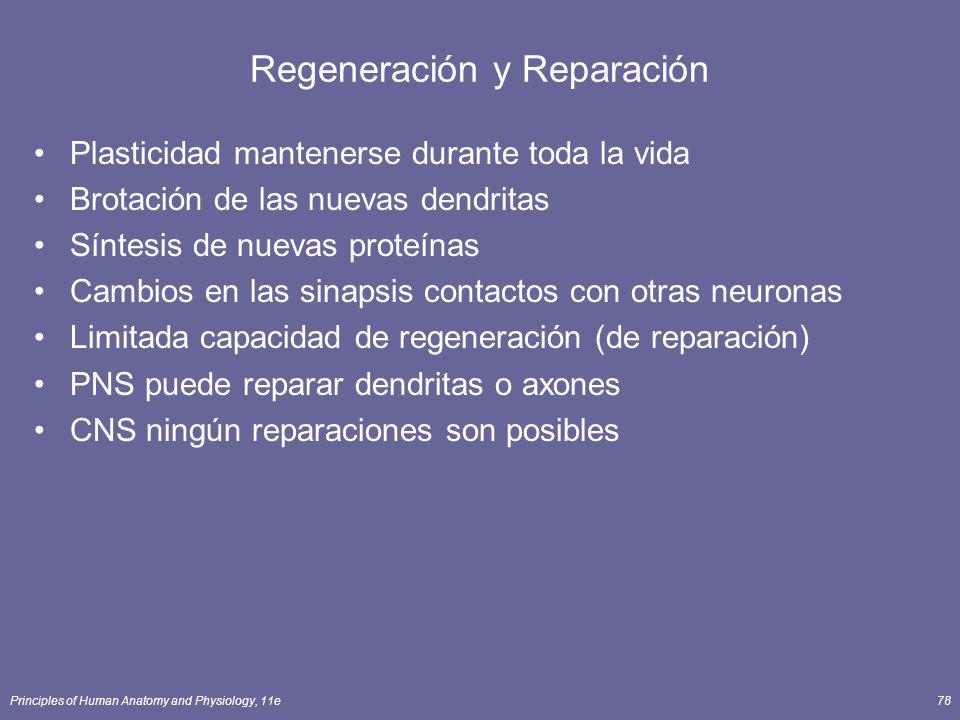 Regeneración y Reparación

• Plasticidad mantenerse durante toda la vida
• Brotación de las nuevas dendritas
• Síntesis de nuevas proteínas
• Cambios en las sinapsis contactos con otras neuronas
• Limitada capacidad de regeneración (de reparación)
• PNS puede reparar dendritas o axones
• CNS ningún reparaciones son posibles

Principles of Human Anatomy and Physiology, 11e

78